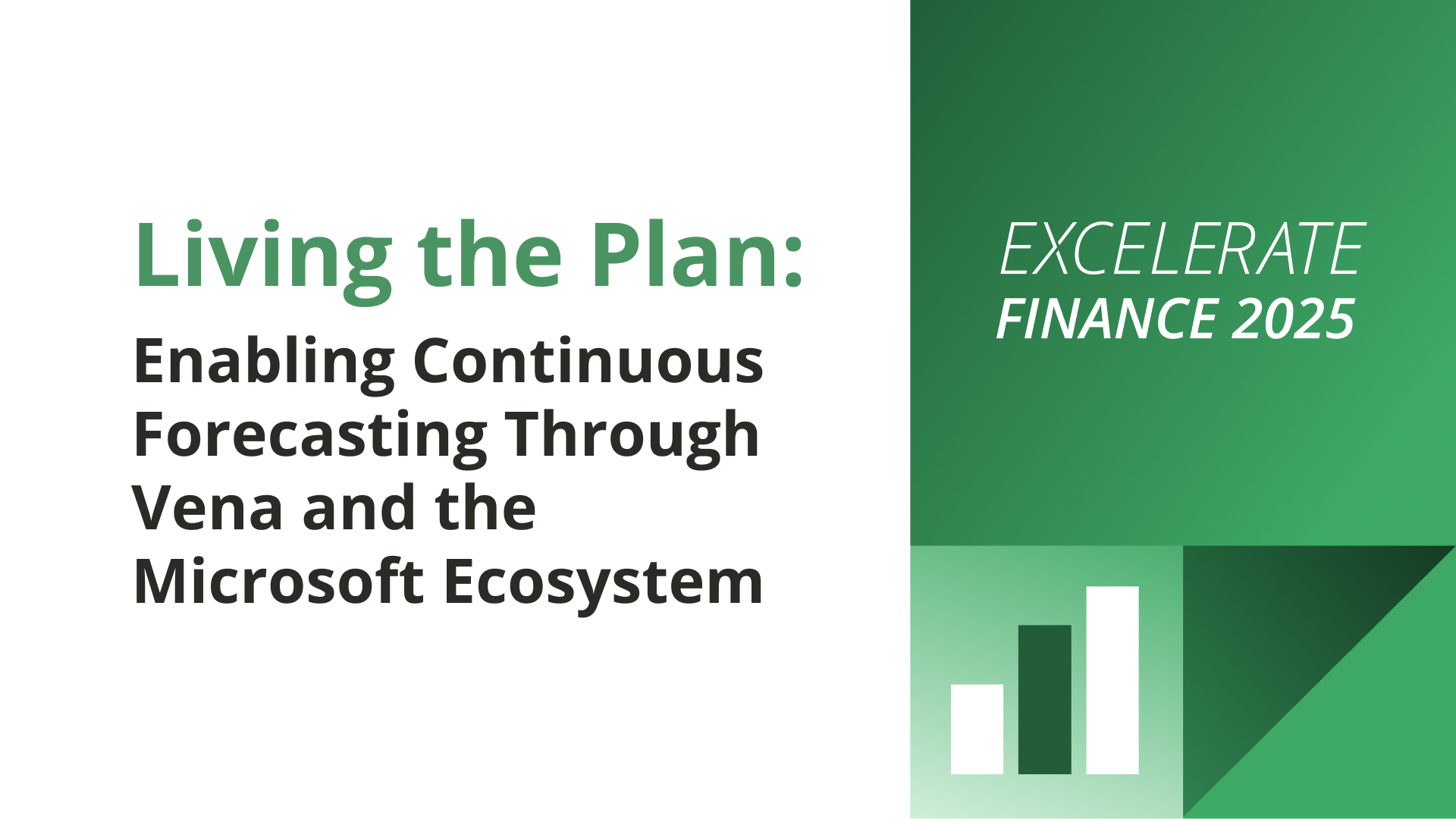 Living the Plan:
Enabling Continuous Forecasting Through Vena and the Microsoft Ecosystem

EXCELERATE
FINANCE 2025